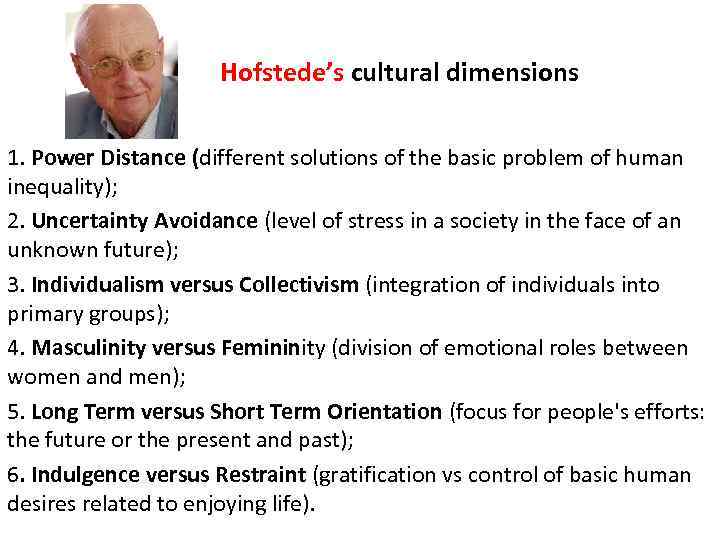 Hofstede's cultural dimensions

1. Power Distance (different solutions of the basic problem of human inequality);

2. Uncertainty Avoidance (level of stress in a society in the face of an unknown future);

3. Individualism versus Collectivism (integration of individuals into primary groups);

4. Masculinity versus Femininity (division of emotional roles between women and men);

5. Long Term versus Short Term Orientation (focus for people's efforts: the future or the present and past);

6. Indulgence versus Restraint (gratification vs control of basic human desires related to enjoying life).